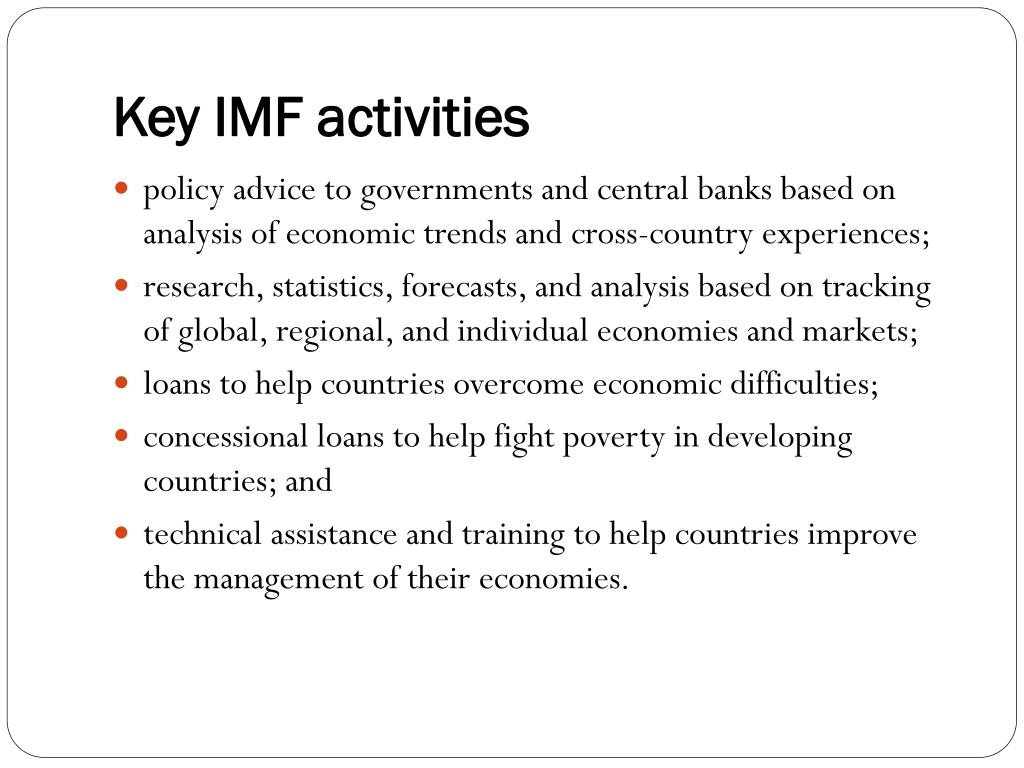 Key IMF activities

- policy advice to governments and central banks based on analysis of economic trends and cross-country experiences;
- research, statistics, forecasts, and analysis based on tracking of global, regional, and individual economies and markets;
- loans to help countries overcome economic difficulties;
- concessional loans to help fight poverty in developing countries; and
- technical assistance and training to help countries improve the management of their economies.